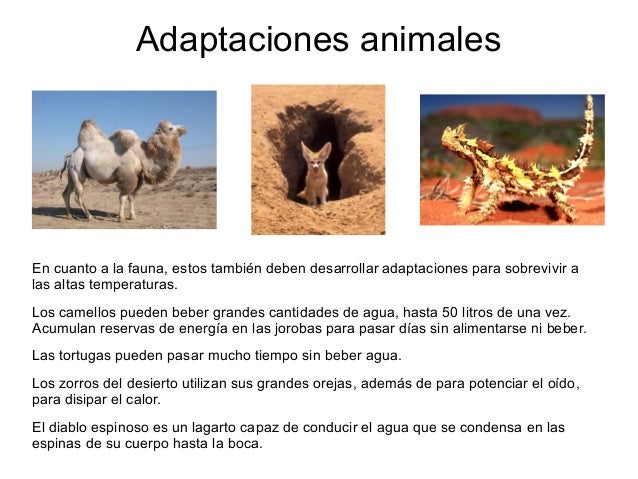 Adaptaciones animales

En cuanto a la fauna, estos también deben desarrollar adaptaciones para sobrevivir a las altas temperaturas.

Los camellos pueden beber grandes cantidades de agua, hasta 50 litros de una vez. Acumulan reservas de energía en las jorobas para pasar días sin alimentarse ni beber.

Las tortugas pueden pasar mucho tiempo sin beber agua.

Los zorros del desierto utilizan sus grandes orejas, además de para potenciar el oído, para disipar el calor.

El diablo espinoso es un lagarto capaz de conducir el agua que se condensa en las espinas de su cuerpo hasta la boca.